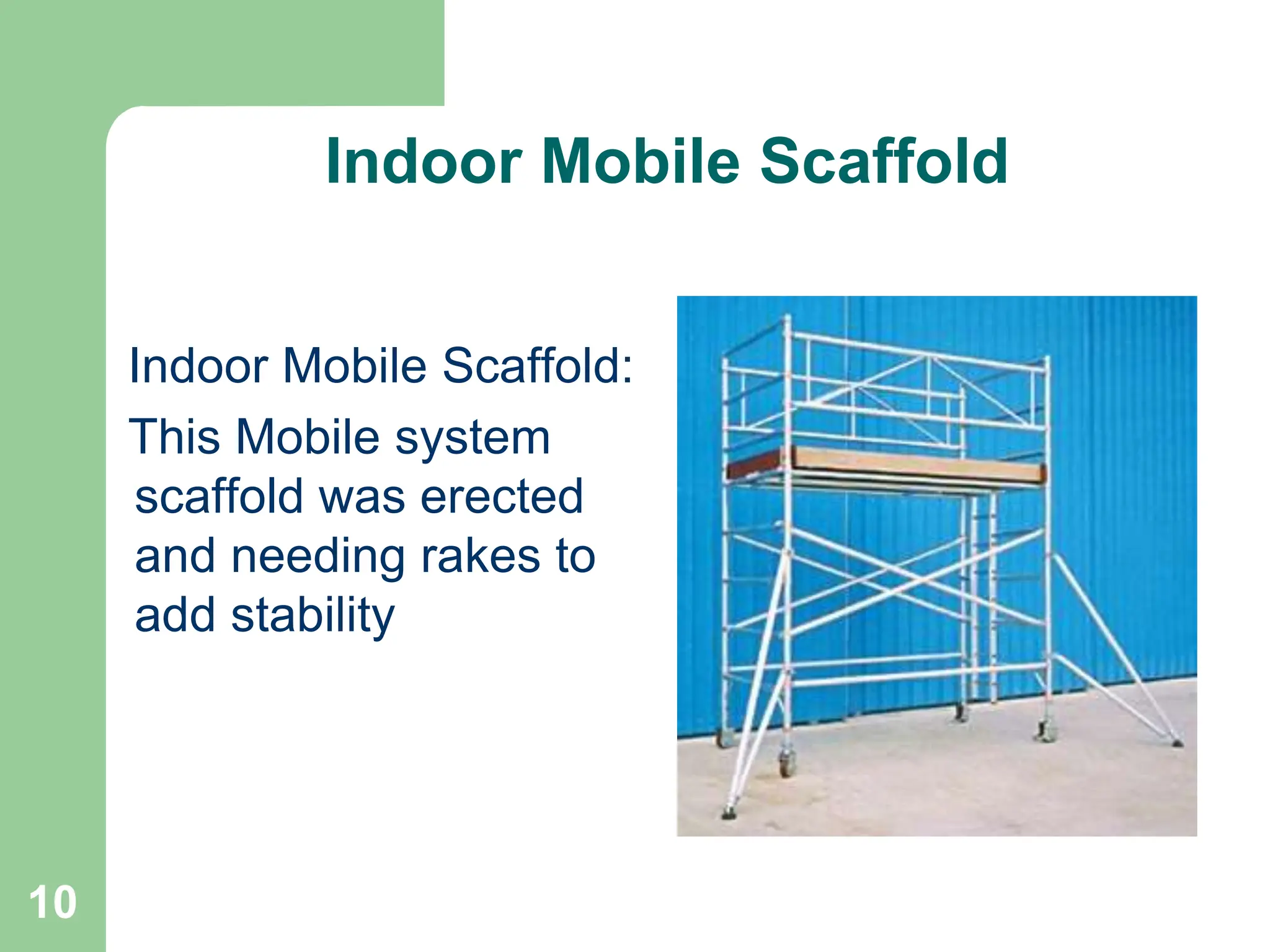 Indoor Mobile Scaffold

Indoor Mobile Scaffold:

This Mobile system scaffold was erected and needing rakes to add stability

10